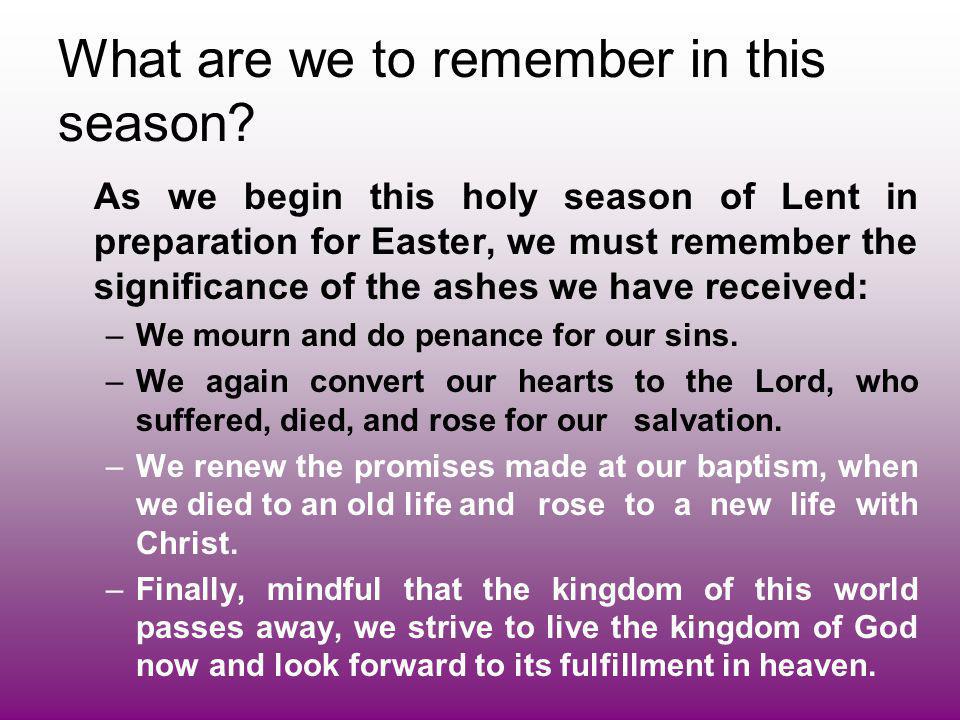 What are we to remember in this season?

As we begin this holy season of Lent in preparation for Easter, we must remember the significance of the ashes we have received:

– We mourn and do penance for our sins.

– We again convert our hearts to the Lord, who suffered, died, and rose for our salvation.

– We renew the promises made at our baptism, when we died to an old life and rose to a new life with Christ.

– Finally, mindful that the kingdom of this world passes away, we strive to live the kingdom of God now and look forward to its fulfillment in heaven.